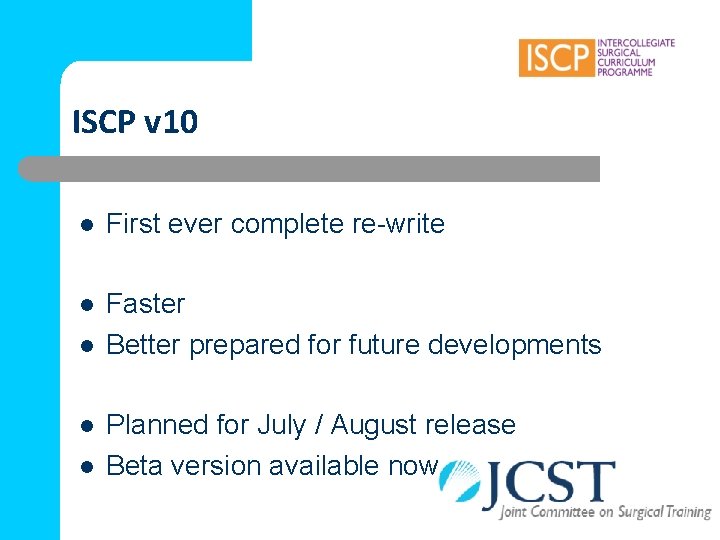 ISCP INTERCOLLEGIATE SURGICAL CURRICULUM PROGRAMME

ISCP v10

- First ever complete re-write

- Faster
- Better prepared for future developments

- Planned for July / August release
- Beta version available now

JCST
Joint Committee on Surgical Training